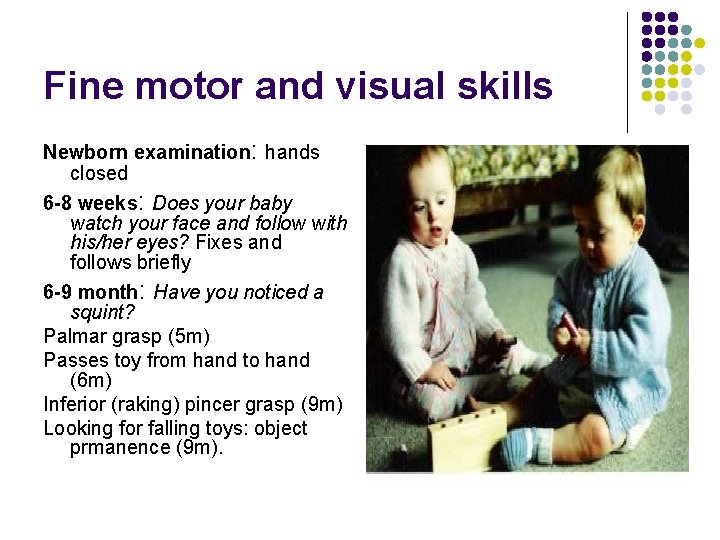 Fine motor and visual skills

Newborn examination: hands closed

6-8 weeks: Does your baby watch your face and follow with his/her eyes? Fixes and follows briefly

6-9 month: Have you noticed a squint?

Palmar grasp (5m)

Passes toy from hand to hand (6m)

Inferior (raking) pincer grasp (9m)

Looking for falling toys: object prmanence (9m).